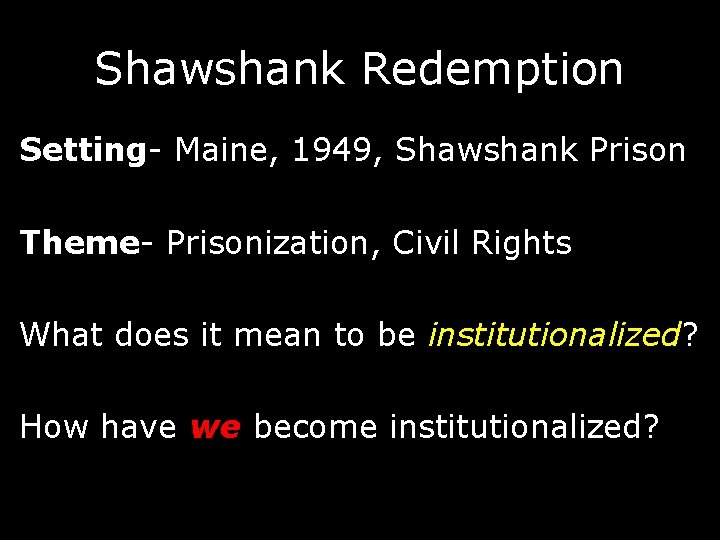 Shawshank Redemption

Setting- Maine, 1949, Shawshank Prison

Theme- Prisonization, Civil Rights

What does it mean to be institutionalized?

How have we become institutionalized?